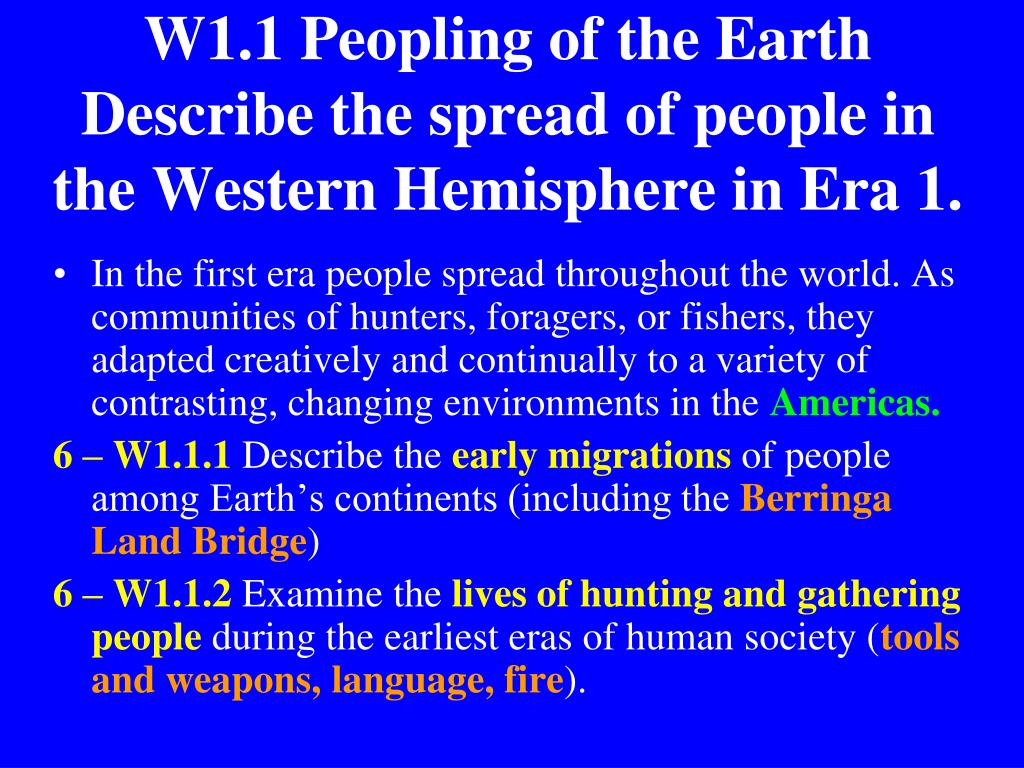 W1.1 Peopling of the Earth Describe the spread of people in the Western Hemisphere in Era 1.

• In the first era people spread throughout the world. As communities of hunters, foragers, or fishers, they adapted creatively and continually to a variety of contrasting, changing environments in the Americas.

6 – W1.1.1 Describe the early migrations of people among Earth's continents (including the Berringa Land Bridge)

6 – W1.1.2 Examine the lives of hunting and gathering people during the earliest eras of human society (tools and weapons, language, fire).